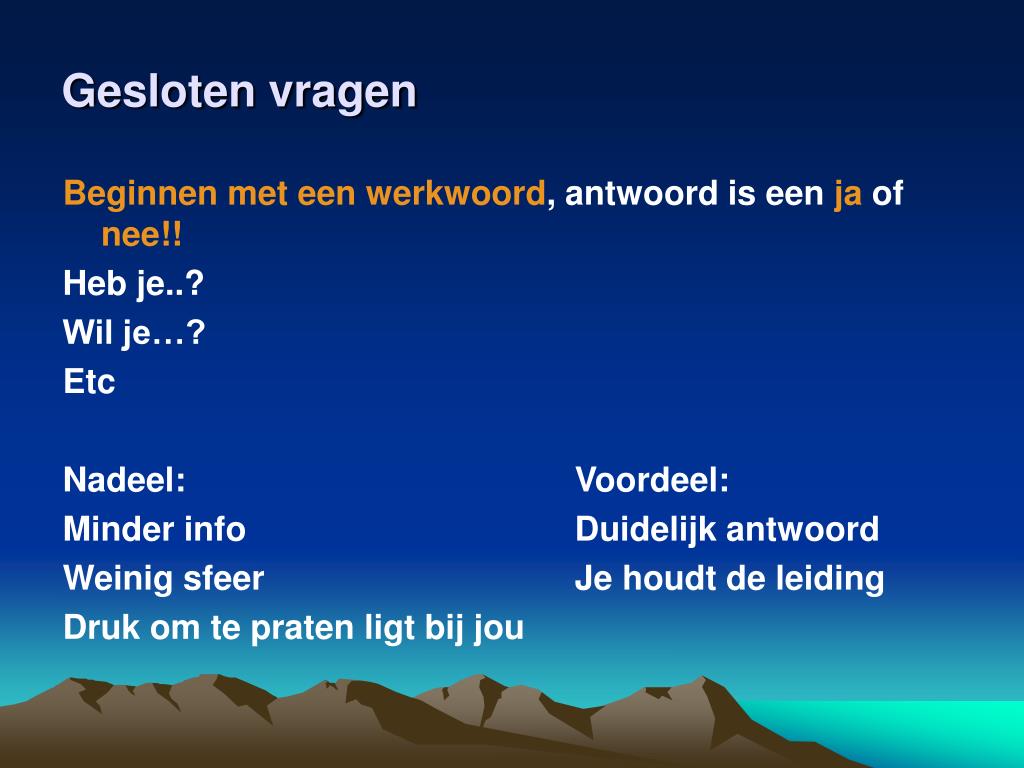 Gesloten vragen

Beginnen met een werkwoord, antwoord is een ja of nee!!

Heb je..?

Wil je…?

Etc

Nadeel:

Minder info

Weinig sfeer

Druk om te praten ligt bij jou

Voordeel:

Duidelijk antwoord

Je houdt de leiding